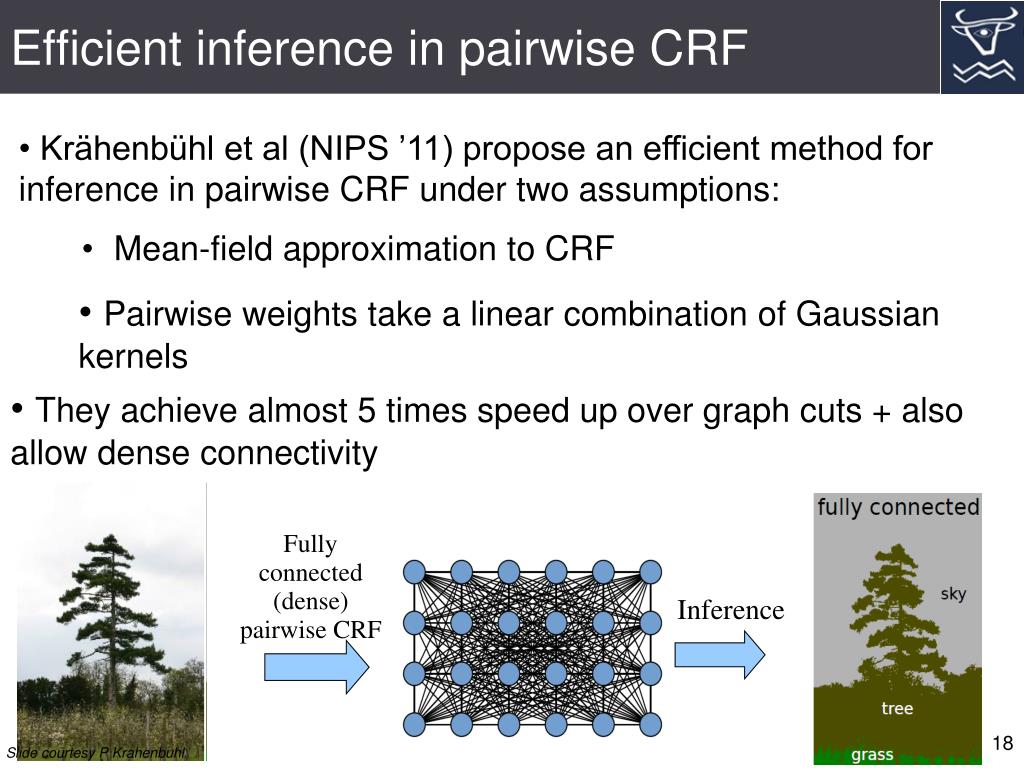 Efficient inference in pairwise CRF

• Krähenbühl et al (NIPS ’11) propose an efficient method for inference in pairwise CRF under two assumptions:

• Mean-field approximation to CRF

• Pairwise weights take a linear combination of Gaussian kernels

• They achieve almost 5 times speed up over graph cuts + also allow dense connectivity

Fully connected (dense) pairwise CRF

Inference

fully connected

sky

tree

grass

Slide courtesy P.Krahenbuhl

18